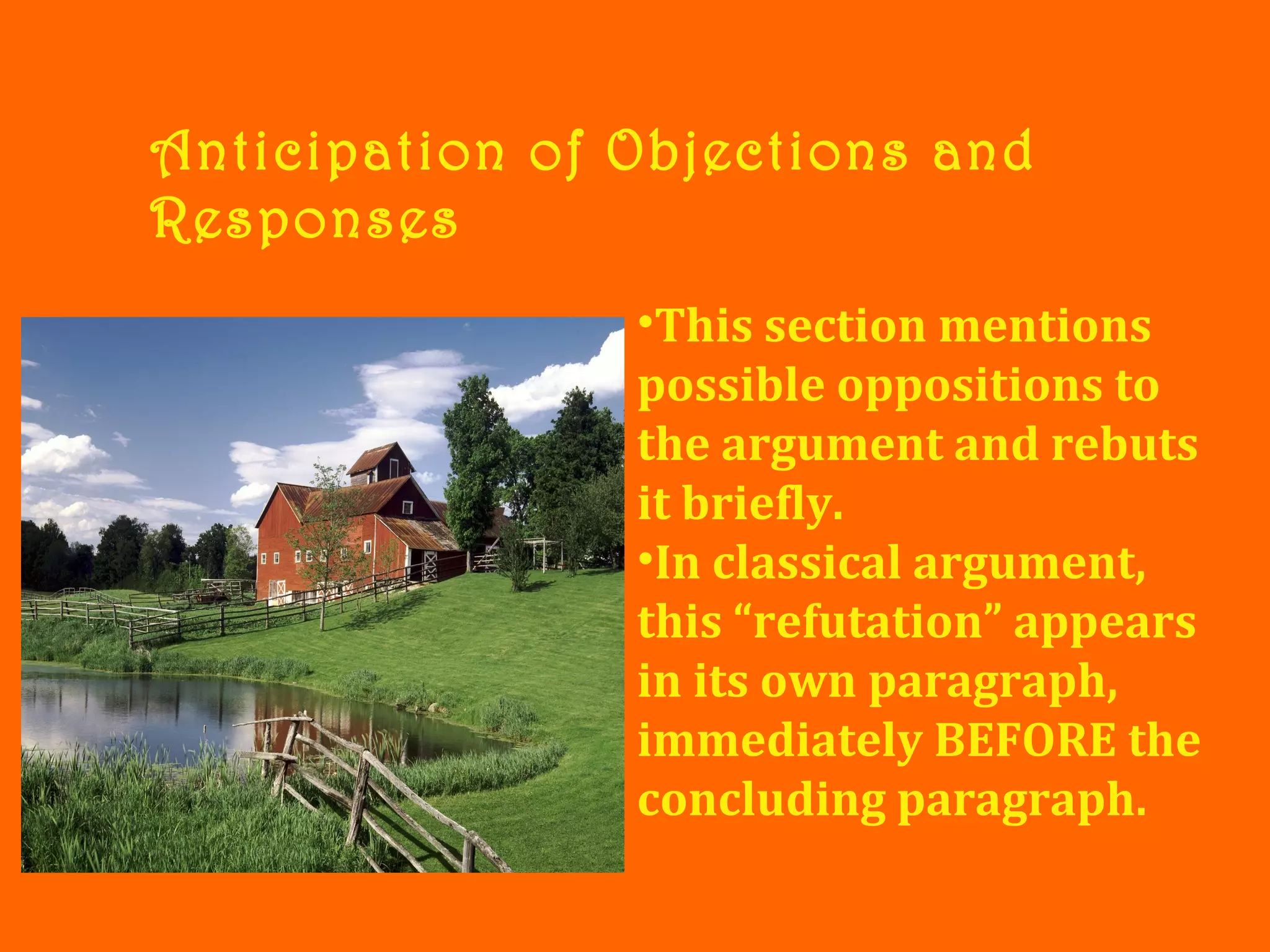 Anticipation of Objections and Responses

•This section mentions possible oppositions to the argument and rebuts it briefly.
•In classical argument, this “refutation” appears in its own paragraph, immediately BEFORE the concluding paragraph.